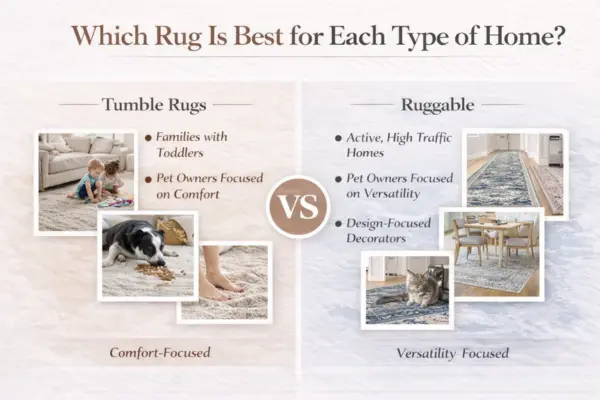 Which Rug Is Best for Each Type of Home?

Tumble Rugs

• Families with Toddlers
• Pet Owners Focused on Comfort

Comfort-Focused

VS

Ruggable

• Active, High Traffic Homes
• Pet Owners Focused on Versatility
• Design-Focused Decorators

Versatility-Focused